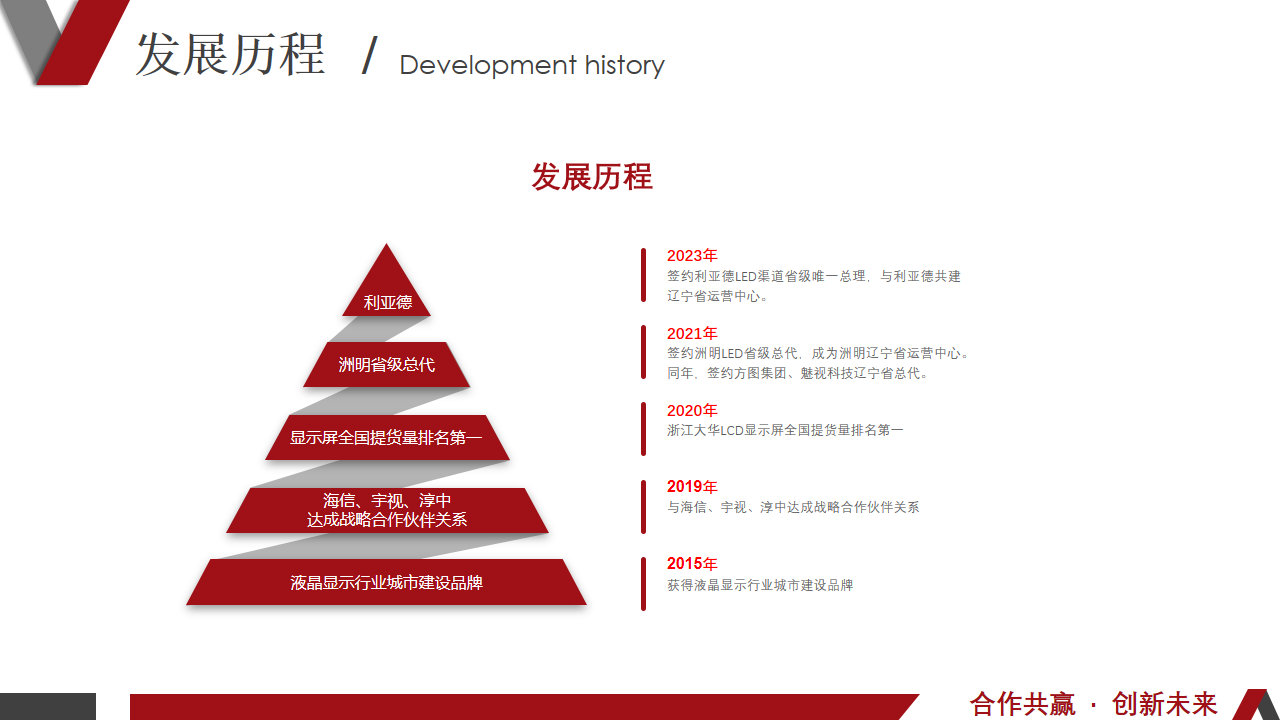 发展历程 / Development history

发展历程

利亚德

洲明省级总代

显示屏全国提货量排名第一

海信、宇视、淳中
达成战略合作伙伴关系

液晶显示行业城市建设品牌

2023年
签约利亚德LED渠道省级唯一总理，与利亚德共建辽宁省运营中心。

2021年
签约洲明LED省级总代，成为洲明辽宁省运营中心。
同年，签约方图集团、魅视科技辽宁省总代。

2020年
浙江大华LCD显示屏全国提货量排名第一

2019年
与海信、宇视、淳中达成战略合作伙伴关系

2015年
获得液晶显示行业城市建设品牌

合作共赢 · 创新未来